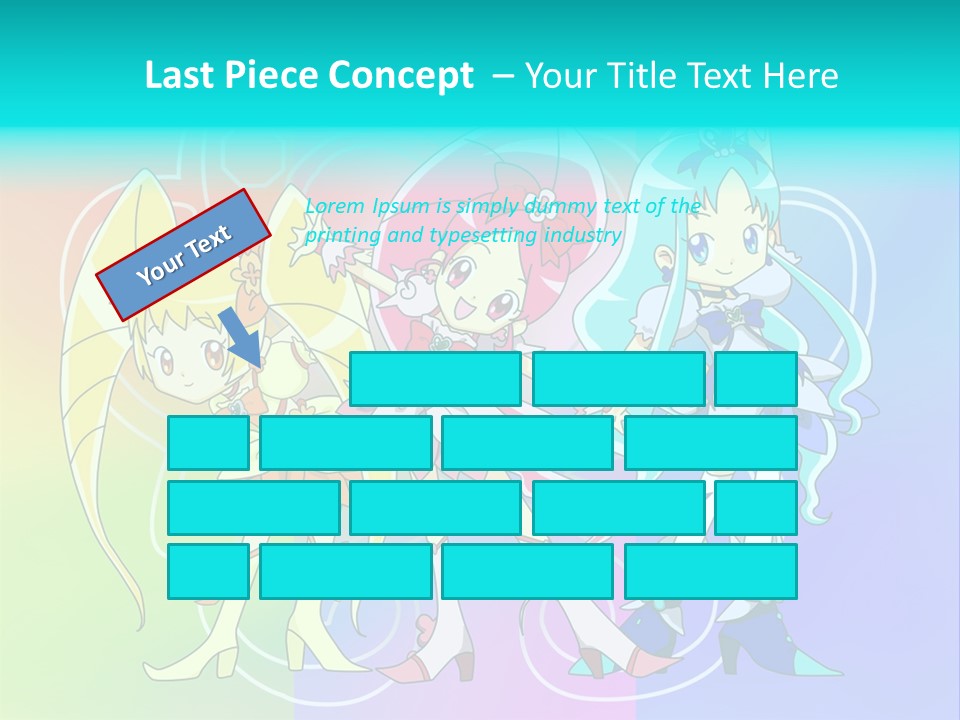 Last Piece Concept – Your Title Text Here

Your Text

Lorem Ipsum is simply dummy text of the printing and typesetting industry